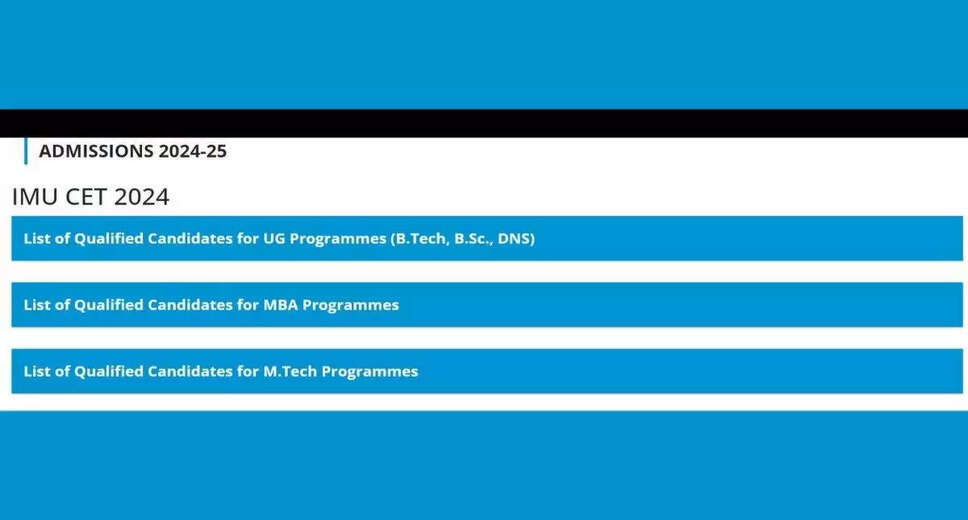 ADMISSIONS 2024-25

IMU CET 2024

List of Qualified Candidates for UG Programmes (B.Tech, B.Sc., DNS)

List of Qualified Candidates for MBA Programmes

List of Qualified Candidates for M.Tech Programmes